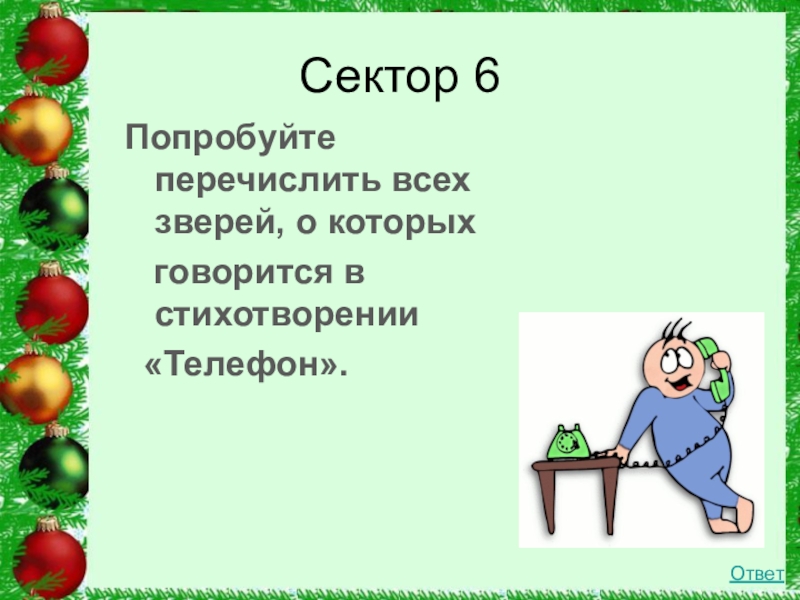 Сектор 6

Попробуйте перечислить всех зверей, о которых говорится в стихотворении «Телефон».

Ответ